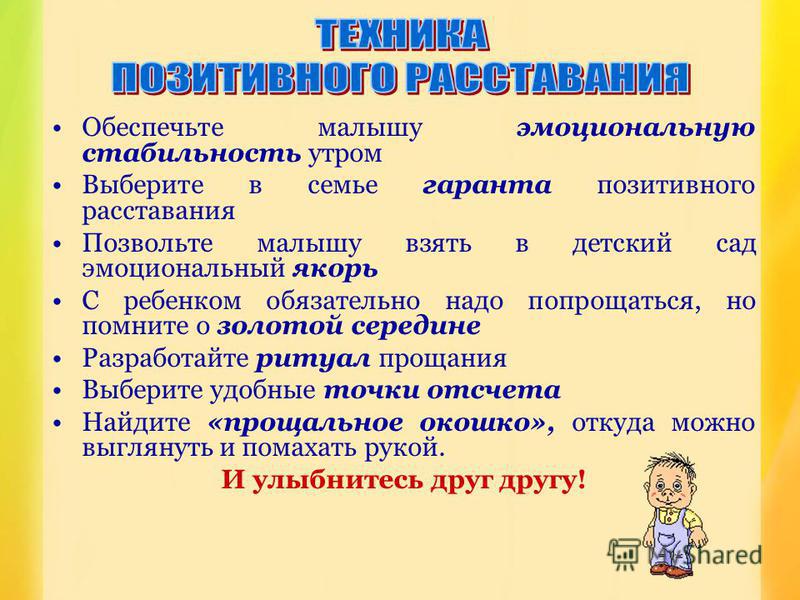 ТЕХНИКА
ПОЗИТИВНОГО РАССТАВАНИЯ

• Обеспечьте малышу эмоциональную стабильность утром
• Выберите в семье гаранта позитивного расставания
• Позвольте малышу взять в детский сад эмоциональный якорь
• С ребенком обязательно надо попрощаться, но помните о золотой середине
• Разработайте ритуал прощания
• Выберите удобные точки отсчета
• Найдите «прощальное окошко», откуда можно выглянуть и помахать рукой.

И улыбнитесь друг другу!

MyShared